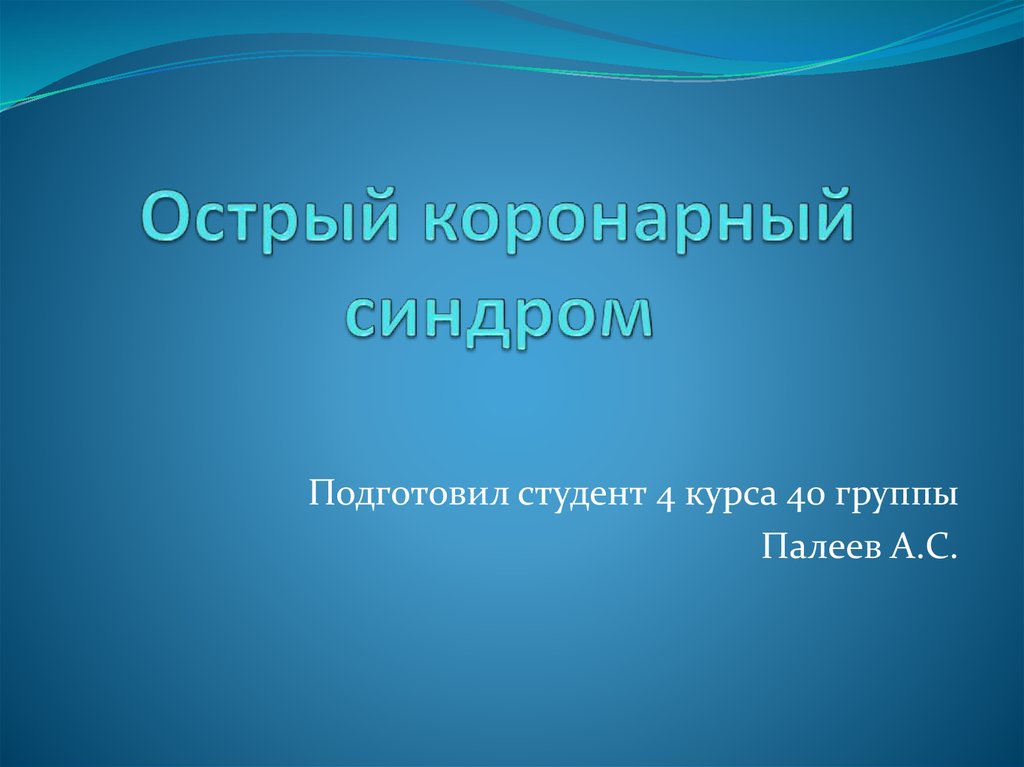 Острый коронарный синдром

Подготовил студент 4 курса 40 группы
Палеев А.С.